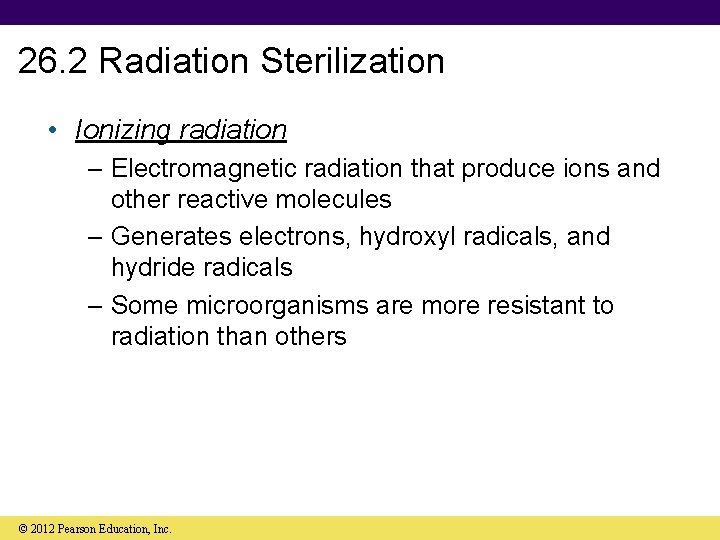 26.2 Radiation Sterilization

• Ionizing radiation

– Electromagnetic radiation that produce ions and other reactive molecules

– Generates electrons, hydroxyl radicals, and hydride radicals

– Some microorganisms are more resistant to radiation than others

© 2012 Pearson Education, Inc.